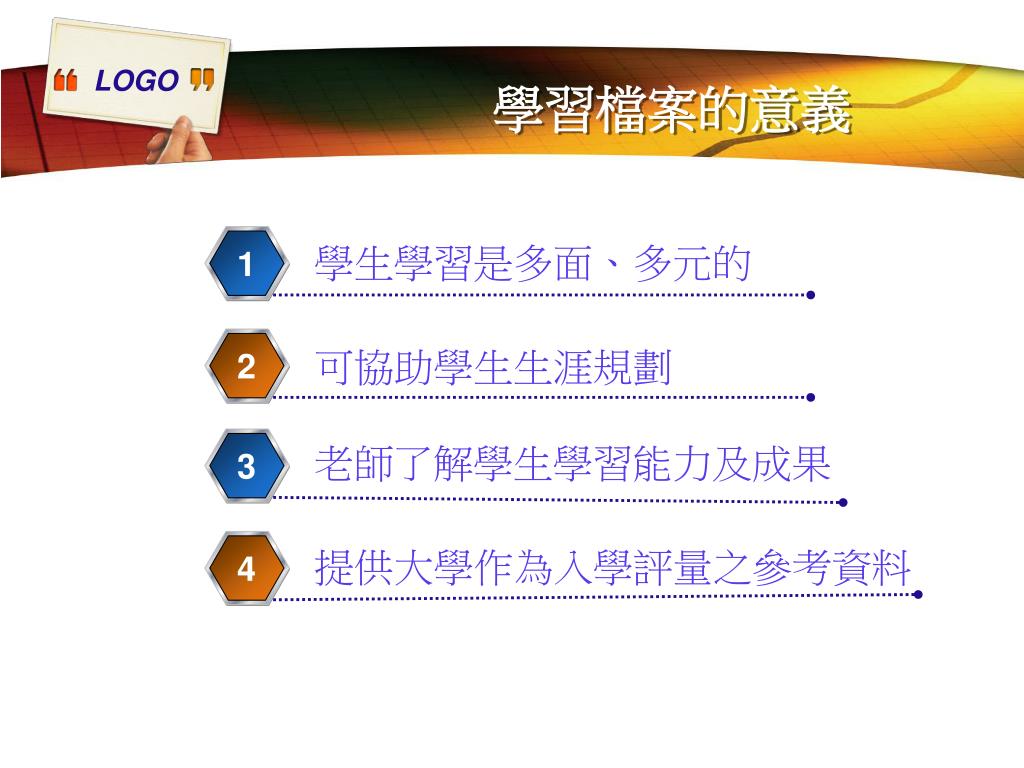 LOGO

學習檔案的意義

1 學生學習是多面、多元的

2 可協助學生生涯規劃

3 老師了解學生學習能力及成果

4 提供大學作為入學評量之參考資料